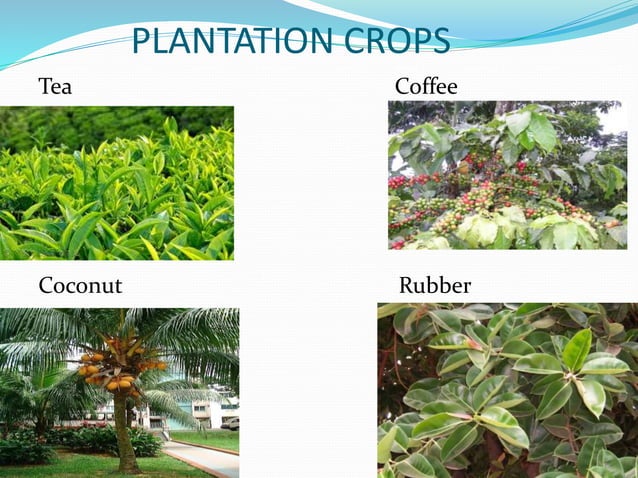 PLANTATION CROPS

Tea

Coffee

Coconut

Rubber